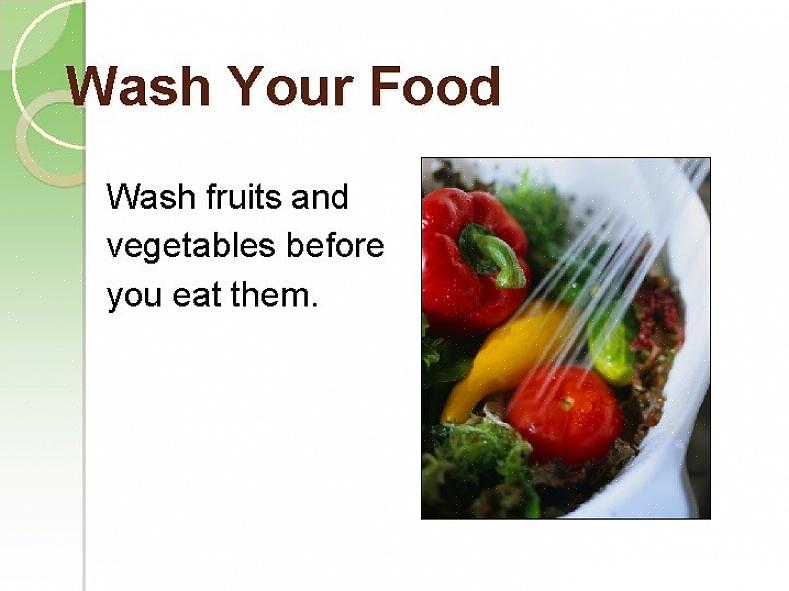 Wash Your Food

Wash fruits and vegetables before you eat them.